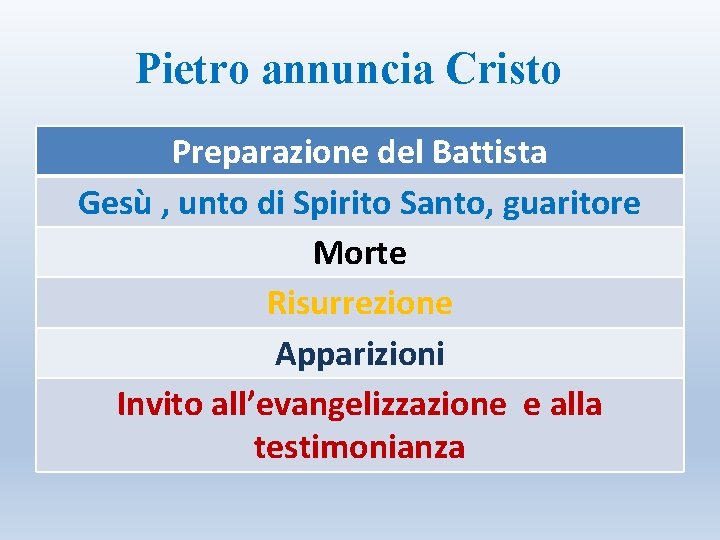 Pietro annuncia Cristo

| Preparazione del Battista |
|---|
| Gesù , unto di Spirito Santo, guaritore |
| Morte |
| Risurrezione |
| Apparizioni |
| Invito all’evangelizzazione e alla testimonianza |